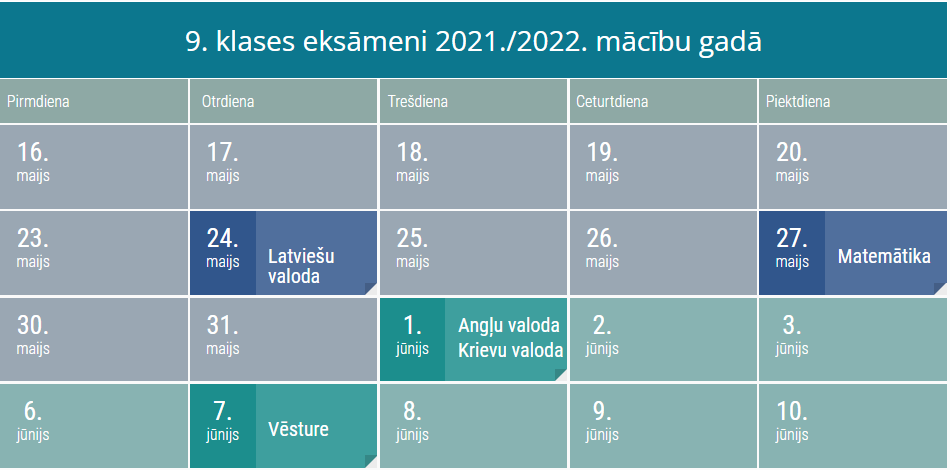 9. klases eksāmeni 2021./2022. mācību gadā

| Pirmdiena | Otrdiena | Trešdiena | Ceturtdiena | Piektdiena |
|---|---|---|---|---|
| 16. maijs | 17. maijs | 18. maijs | 19. maijs | 20. maijs |
| 23. maijs | 24. maijs Latviešu valoda | 25. maijs | 26. maijs | 27. maijs Matemātika |
| 30. maijs | 31. maijs | 1. jūnijs Angļu valoda Krievu valoda | 2. jūnijs | 3. jūnijs |
| 6. jūnijs | 7. jūnijs Vēsture | 8. jūnijs | 9. jūnijs | 10. jūnijs |